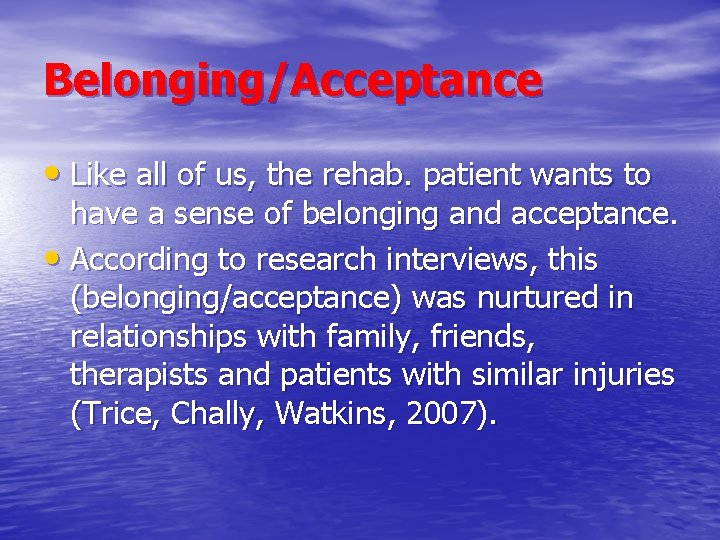 Belonging/Acceptance

• Like all of us, the rehab. patient wants to have a sense of belonging and acceptance.

• According to research interviews, this (belonging/acceptance) was nurtured in relationships with family, friends, therapists and patients with similar injuries (Trice, Chally, Watkins, 2007).